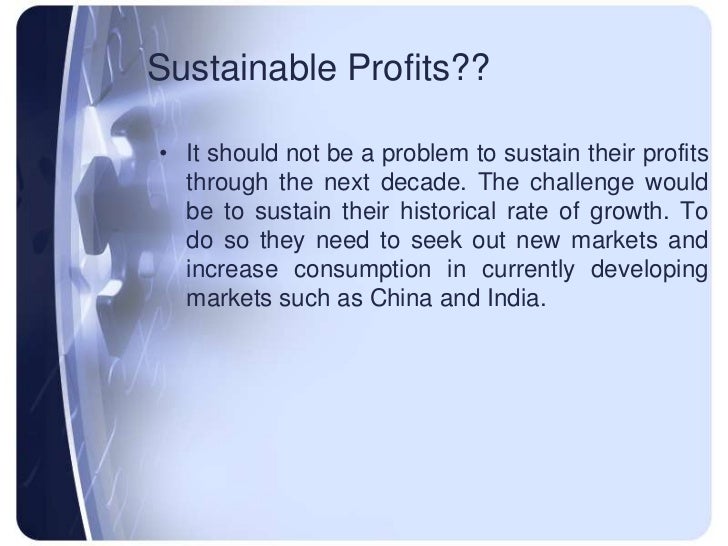 Sustainable Profits??

• It should not be a problem to sustain their profits through the next decade. The challenge would be to sustain their historical rate of growth. To do so they need to seek out new markets and increase consumption in currently developing markets such as China and India.